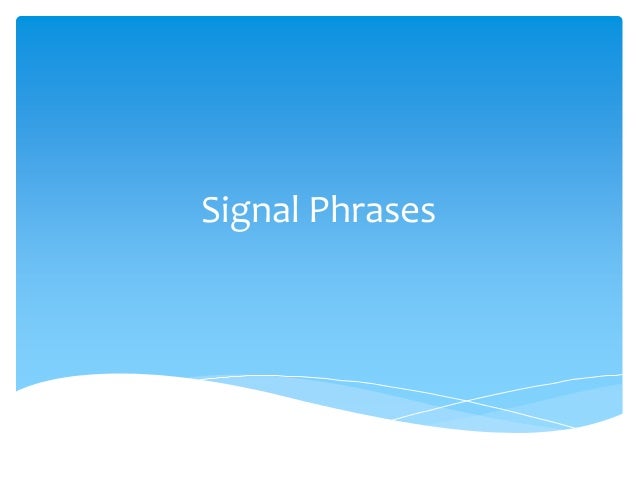 Signal Phrases